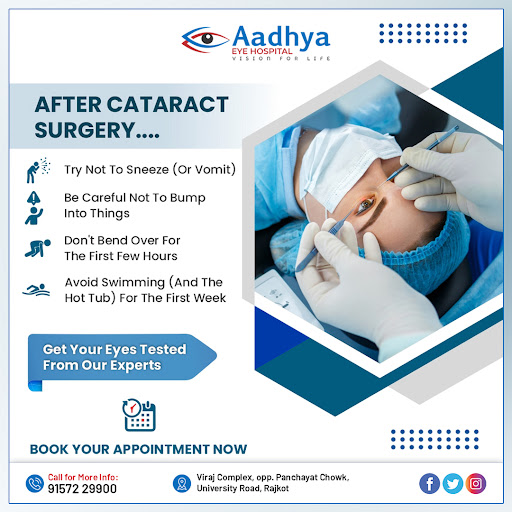 Aadhya
EYE HOSPITAL
VISION FOR LIFE

AFTER CATARACT SURGERY....

Try Not To Sneeze (Or Vomit)

Be Careful Not To Bump Into Things

Don't Bend Over For The First Few Hours

Avoid Swimming (And The Hot Tub) For The First Week

Get Your Eyes Tested From Our Experts

BOOK YOUR APPOINTMENT NOW

Call for More Info:
91572 29900

Viraj Complex, opp. Panchayat Chowk, University Road, Rajkot